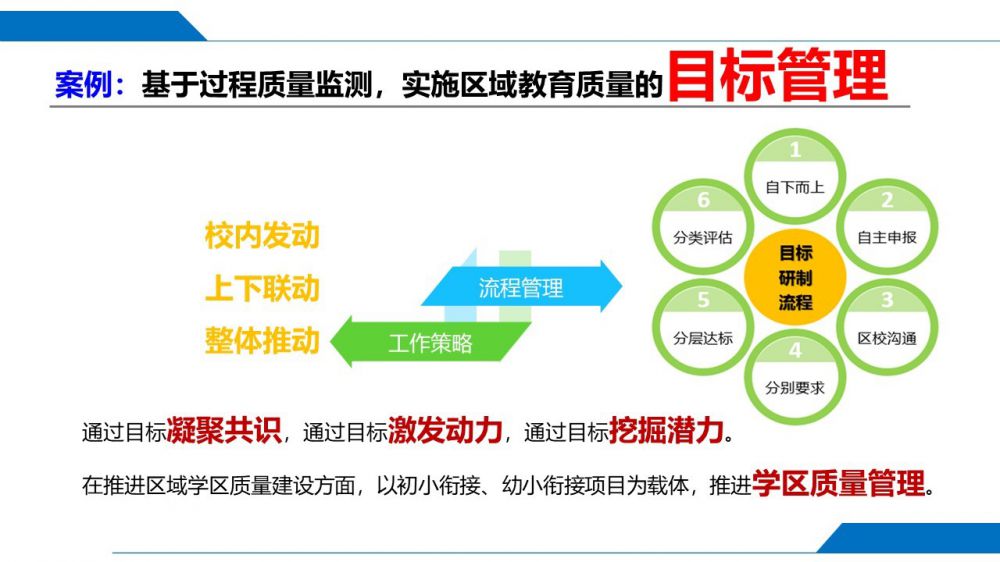 案例：基于过程质量监测，实施区域教育质量的目标管理

校内发动
上下联动
整体推动

流程管理
工作策略

目标研制流程

1
自下而上

2
自主申报

3
区校沟通

4
分别要求

5
分层达标

6
分类评估

通过目标凝聚共识，通过目标激发动力，通过目标挖掘潜力。

在推进区域学区质量建设方面，以初小衔接、幼小衔接项目为载体，推进学区质量管理。